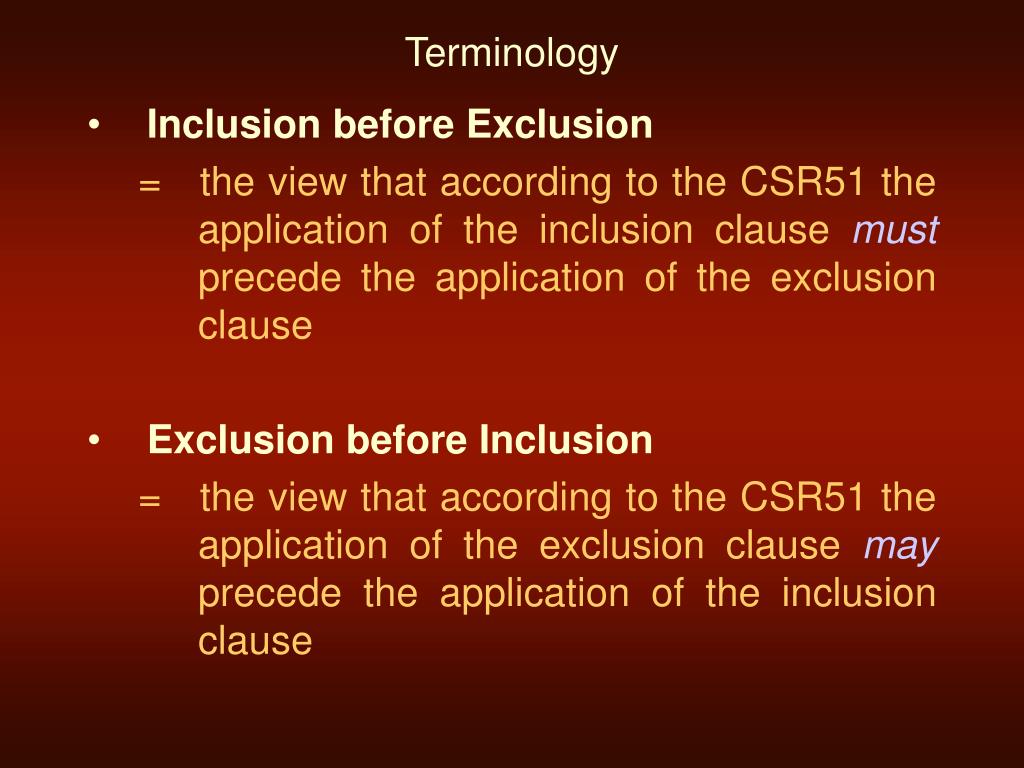 Terminology

• Inclusion before Exclusion

= the view that according to the CSR51 the application of the inclusion clause must precede the application of the exclusion clause

• Exclusion before Inclusion

= the view that according to the CSR51 the application of the exclusion clause may precede the application of the inclusion clause